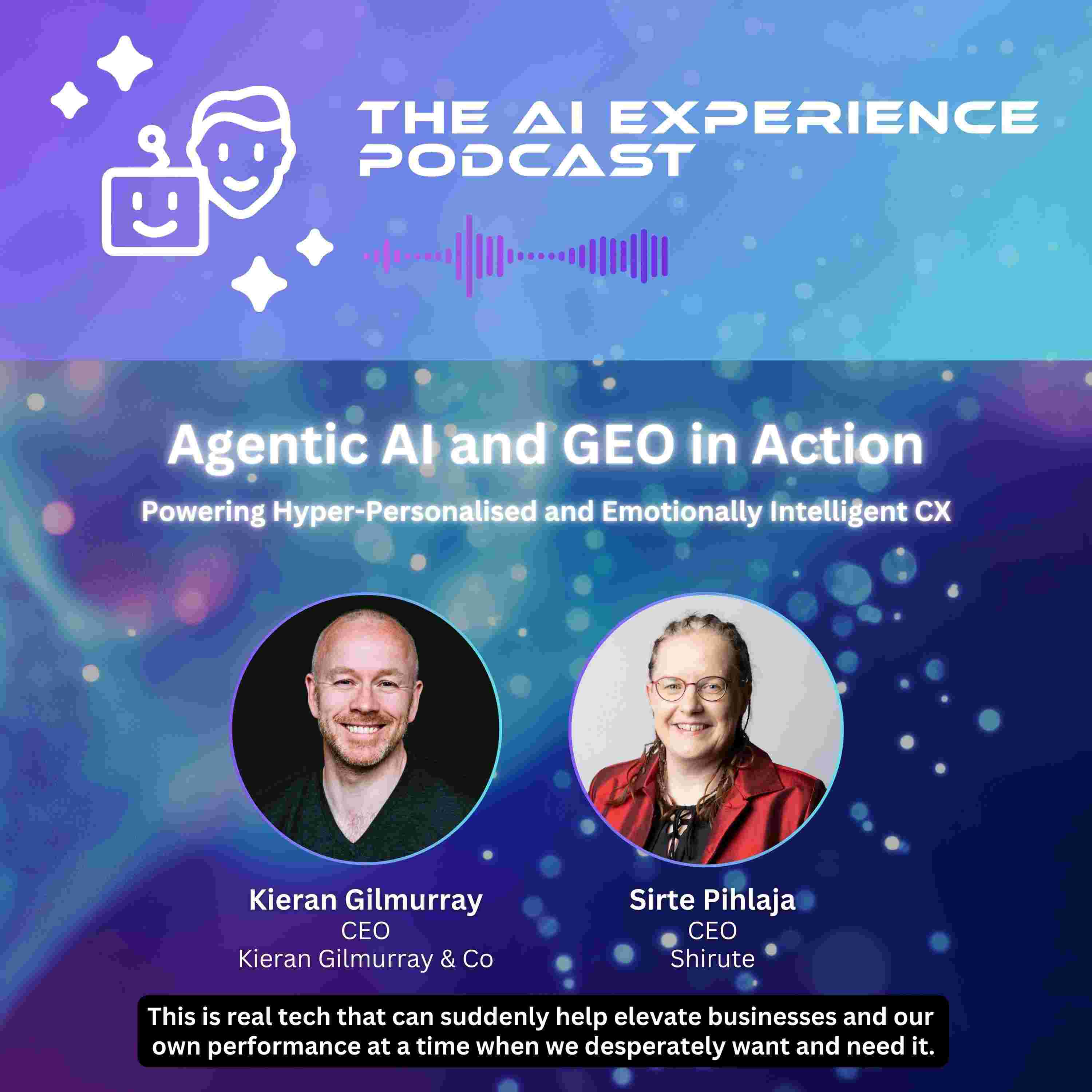 THE AI EXPERIENCE PODCAST

Agentic AI and GEO in Action

Powering Hyper-Personalised and Emotionally Intelligent CX

Kieran Gilmurray
CEO
Kieran Gilmurray & Co

Sirte Pihlaja
CEO
Shirute

This is real tech that can suddenly help elevate businesses and our own performance at a time when we desperately want and need it.